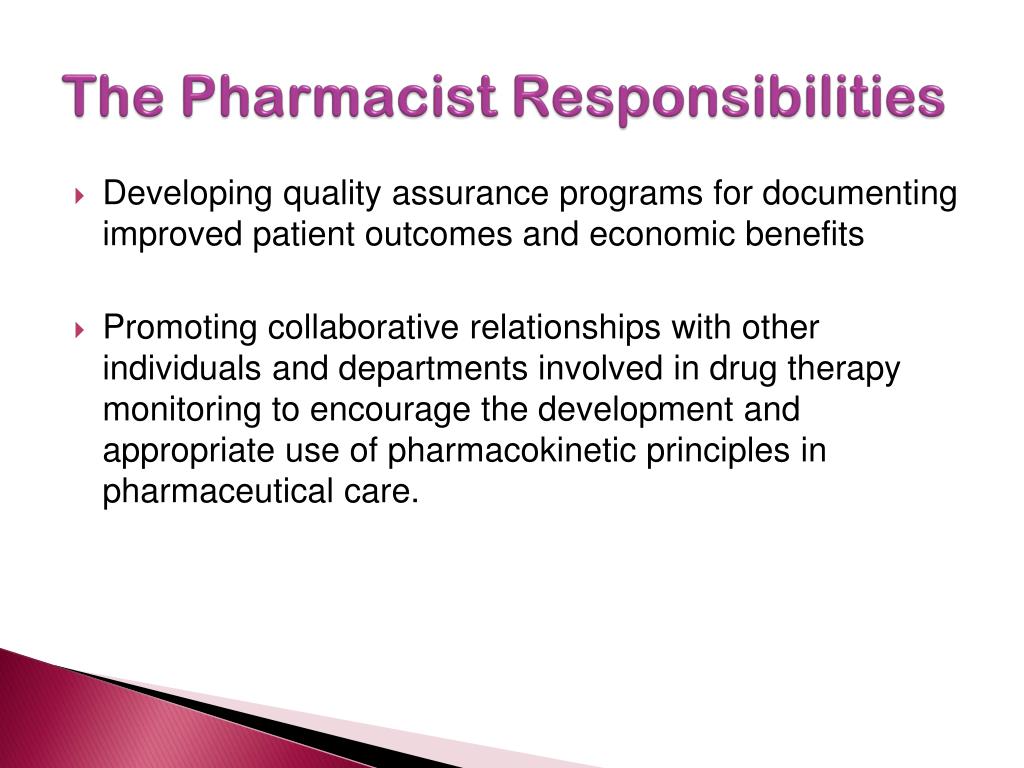 The Pharmacist Responsibilities

Developing quality assurance programs for documenting improved patient outcomes and economic benefits

Promoting collaborative relationships with other individuals and departments involved in drug therapy monitoring to encourage the development and appropriate use of pharmacokinetic principles in pharmaceutical care.